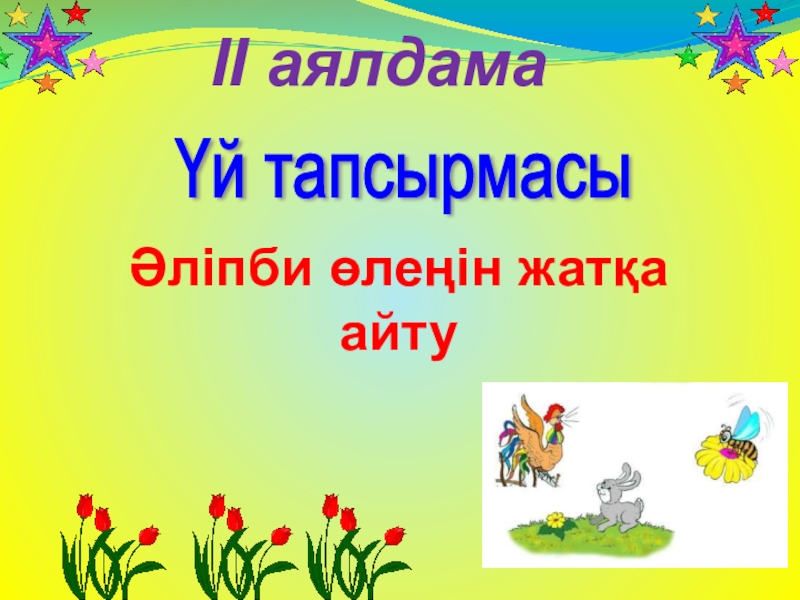 II аялдама

Үй тапсырмасы

Әліпби өлеңін жатқа айту